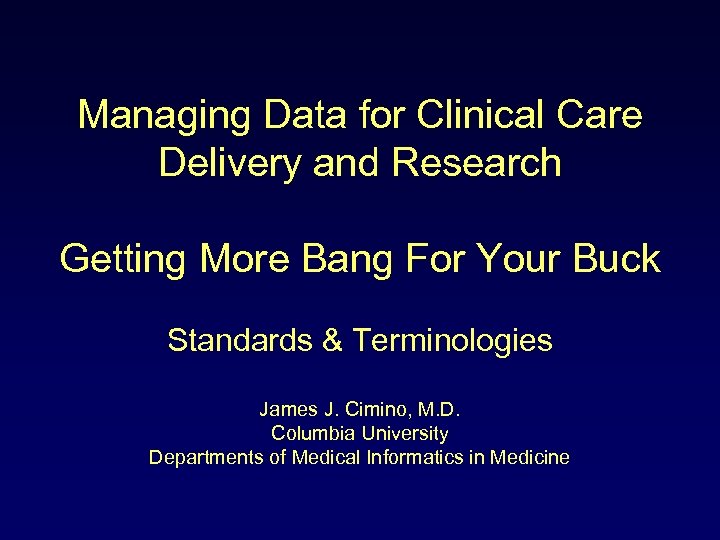 Managing Data for Clinical Care Delivery and Research

Getting More Bang For Your Buck

Standards & Terminologies

James J. Cimino, M.D.
Columbia University
Departments of Medical Informatics in Medicine